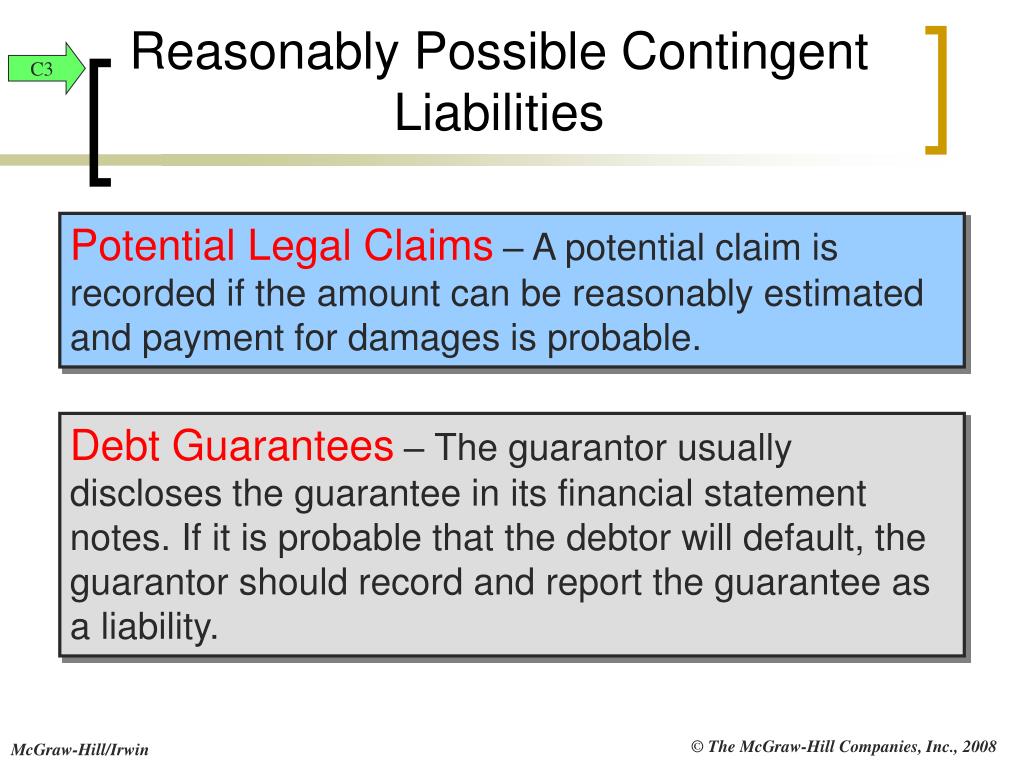 C3

Reasonably Possible Contingent Liabilities

Potential Legal Claims – A potential claim is recorded if the amount can be reasonably estimated and payment for damages is probable.

Debt Guarantees – The guarantor usually discloses the guarantee in its financial statement notes. If it is probable that the debtor will default, the guarantor should record and report the guarantee as a liability.

McGraw-Hill/Irwin

© The McGraw-Hill Companies, Inc., 2008